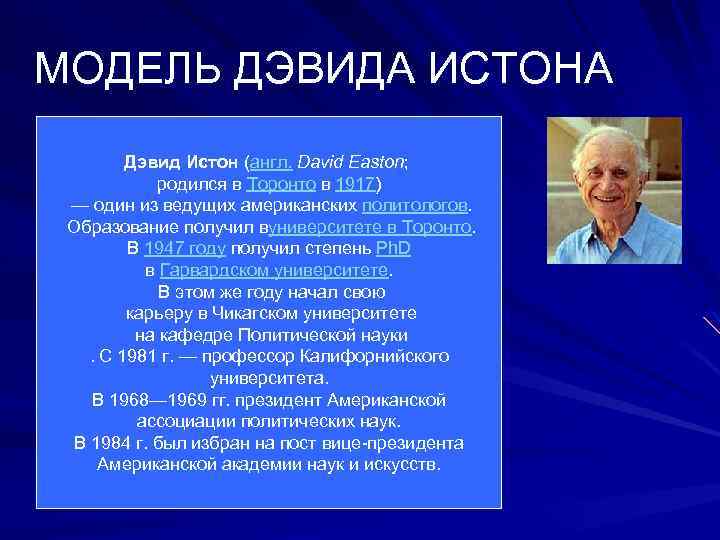 МОДЕЛЬ ДЭВИДА ИСТОНА

Дэвид Истон (англ. David Easton; родился в Торонто в 1917) — один из ведущих американских политологов. Образование получил вуниверситете в Торонто. В 1947 году получил степень PhD в Гарвардском университете. В этом же году начал свою карьеру в Чикагском университете на кафедре Политической науки . С 1981 г. — профессор Калифорнийского университета. В 1968—1969 гг. президент Американской ассоциации политических наук. В 1984 г. был избран на пост вице-президента Американской академии наук и искусств.